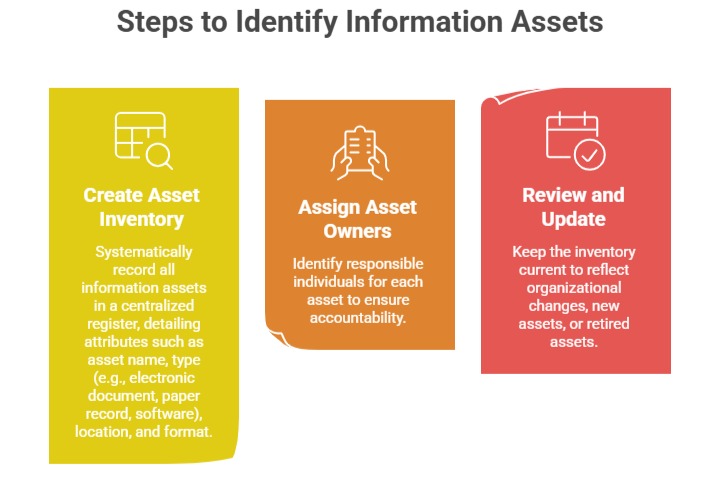 Steps to Identify Information Assets

Create Asset Inventory

Systematically record all information assets in a centralized register, detailing attributes such as asset name, type (e.g., electronic document, paper record, software), location, and format.

Assign Asset Owners

Identify responsible individuals for each asset to ensure accountability.

Review and Update

Keep the inventory current to reflect organizational changes, new assets, or retired assets.